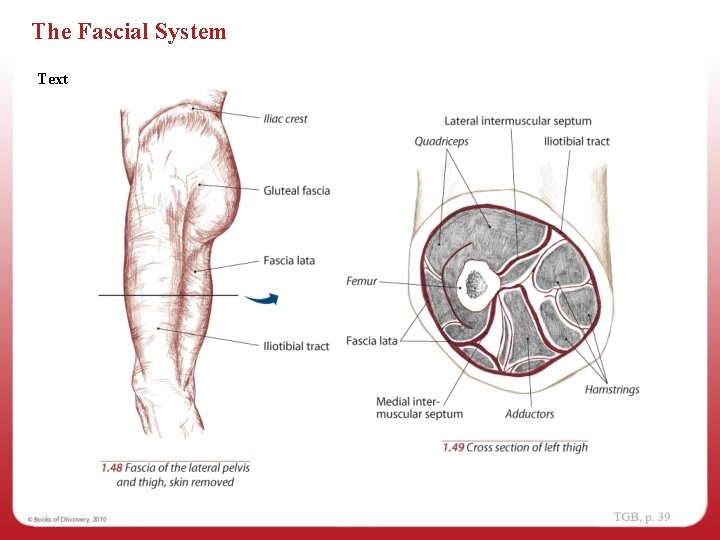 The Fascial System

Text

Iliac crest

Gluteal fascia

Fascia lata

Iliotibial tract

1.48 Fascia of the lateral pelvis and thigh, skin removed

Lateral intermuscular septum

Quadriceps

Iliotibial tract

Femur

Fascia lata

Medial intermuscular septum

Adductors

Hamstrings

1.49 Cross section of left thigh

© Books of Discovery, 2010

TGB, p. 39